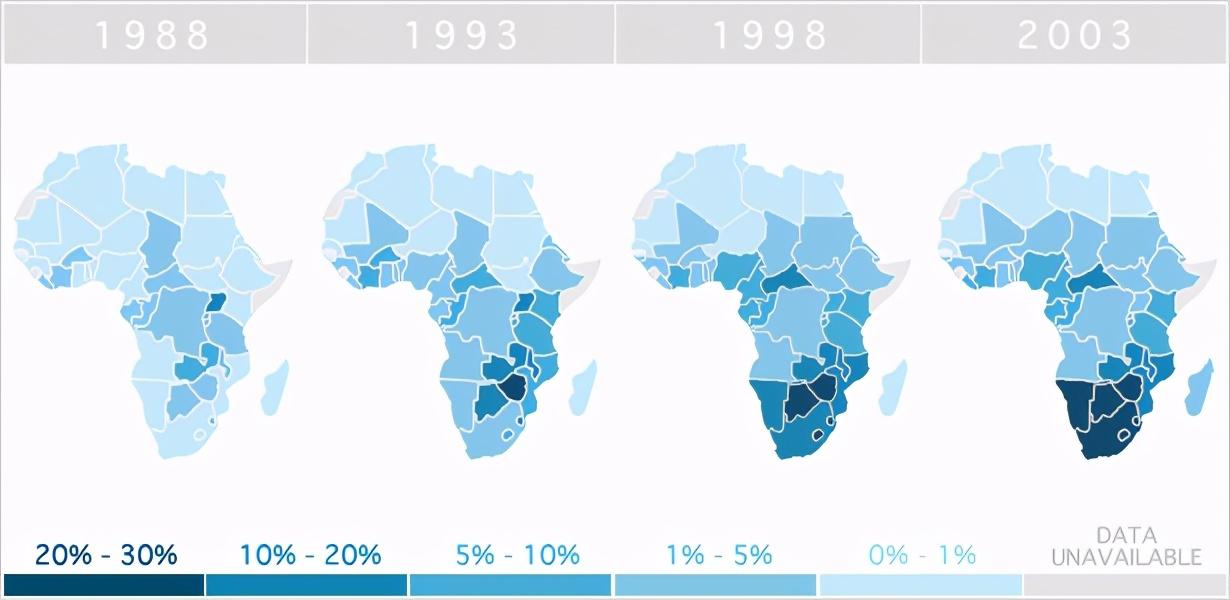 1988

1993

1998

2003

20% - 30%

10% - 20%

5% - 10%

1% - 5%

0% - 1%

DATA UNAVAILABLE